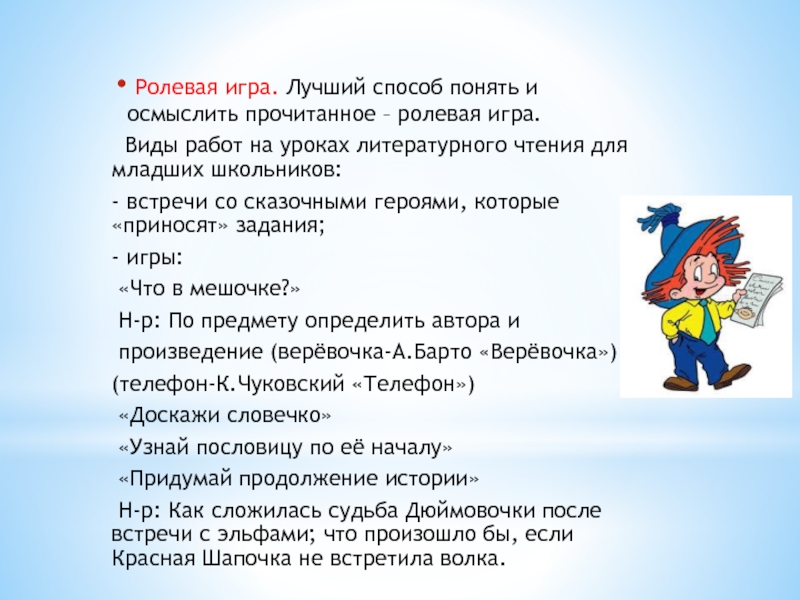 • Ролевая игра. Лучший способ понять и осмыслить прочитанное – ролевая игра.

Виды работ на уроках литературного чтения для младших школьников:

- встречи со сказочными героями, которые «приносят» задания;

- игры:

«Что в мешочке?»

Н-р: По предмету определить автора и произведение (верёвочка-А.Барто «Верёвочка»)

(телефон-К.Чуковский «Телефон»)

«Доскажи словечко»

«Узнай пословицу по её началу»

«Придумай продолжение истории»

Н-р: Как сложилась судьба Дюймовочки после встречи с эльфами; что произошло бы, если Красная Шапочка не встретила волка.